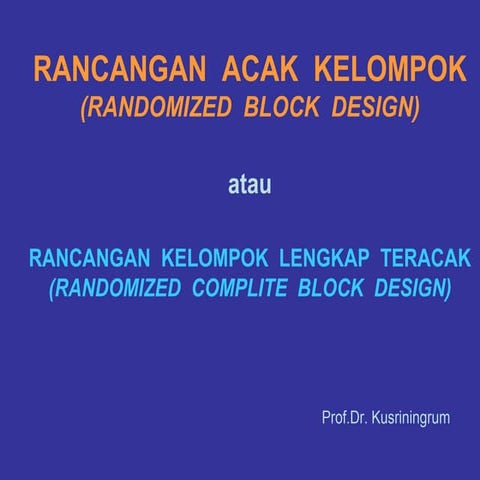 RANCANGAN ACAK KELOMPOK
(RANDOMIZED BLOCK DESIGN)

atau

RANCANGAN KELOMPOK LENGKAP TERACAK
(RANDOMIZED COMPLITE BLOCK DESIGN)

Prof.Dr. Kusriningrum